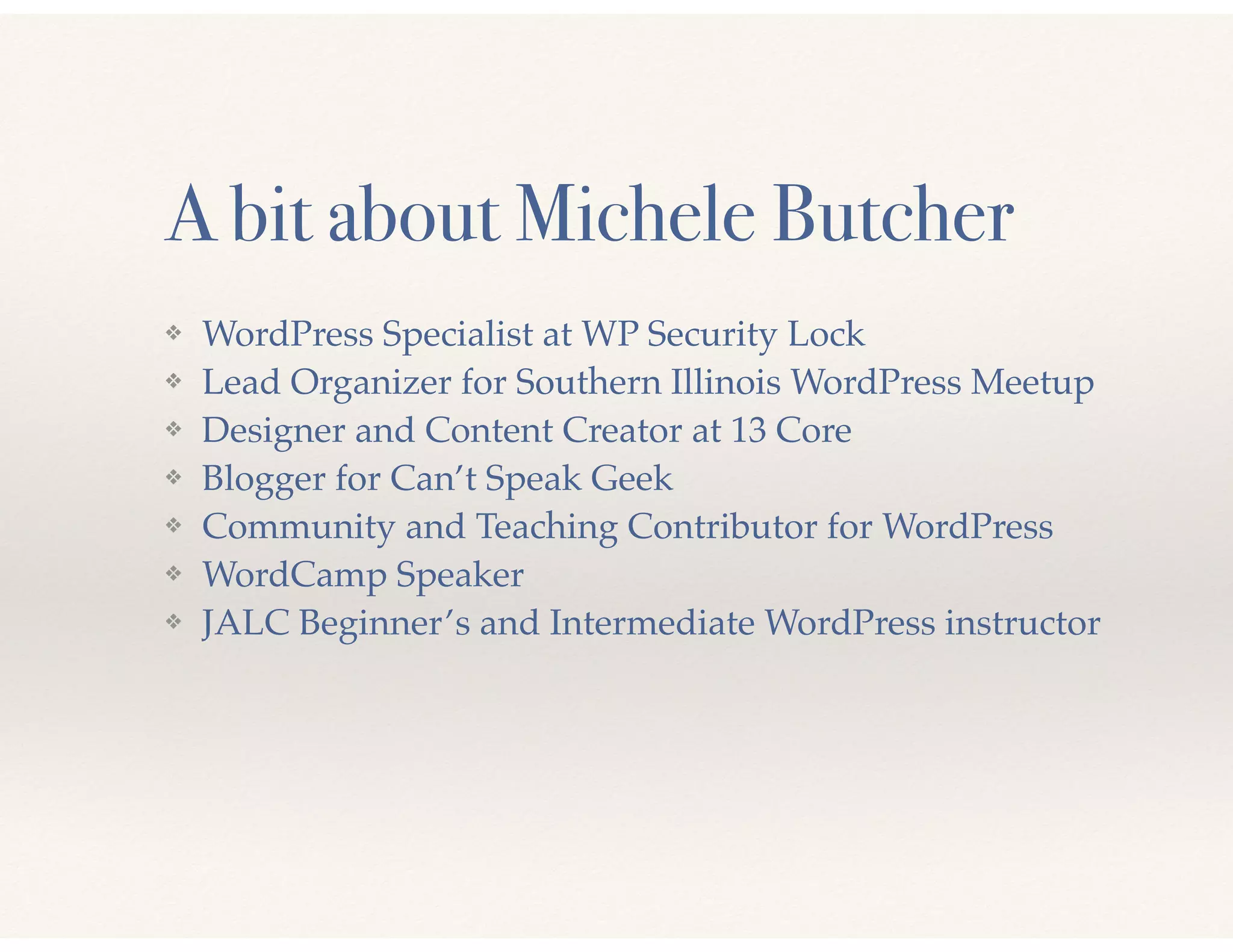 A bit about Michele Butcher

❖ WordPress Specialist at WP Security Lock
❖ Lead Organizer for Southern Illinois WordPress Meetup
❖ Designer and Content Creator at 13 Core
❖ Blogger for Can't Speak Geek
❖ Community and Teaching Contributor for WordPress
❖ WordCamp Speaker
❖ JALC Beginner's and Intermediate WordPress instructor